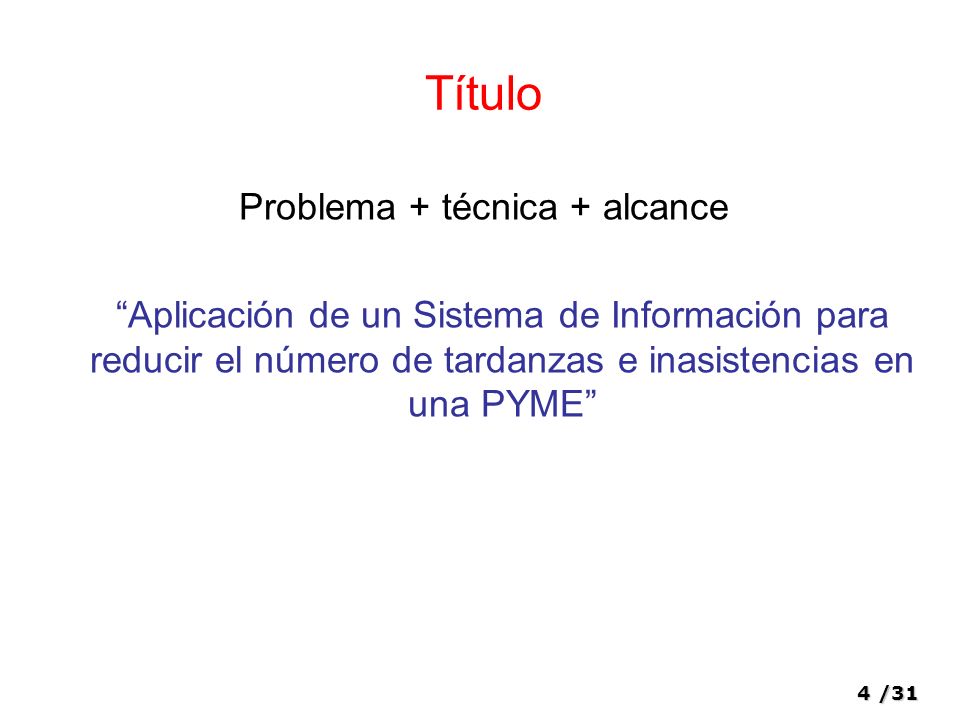 Título

Problema + técnica + alcance

“Aplicación de un Sistema de Información para reducir el número de tardanzas e inasistencias en una PYME”

4 /31